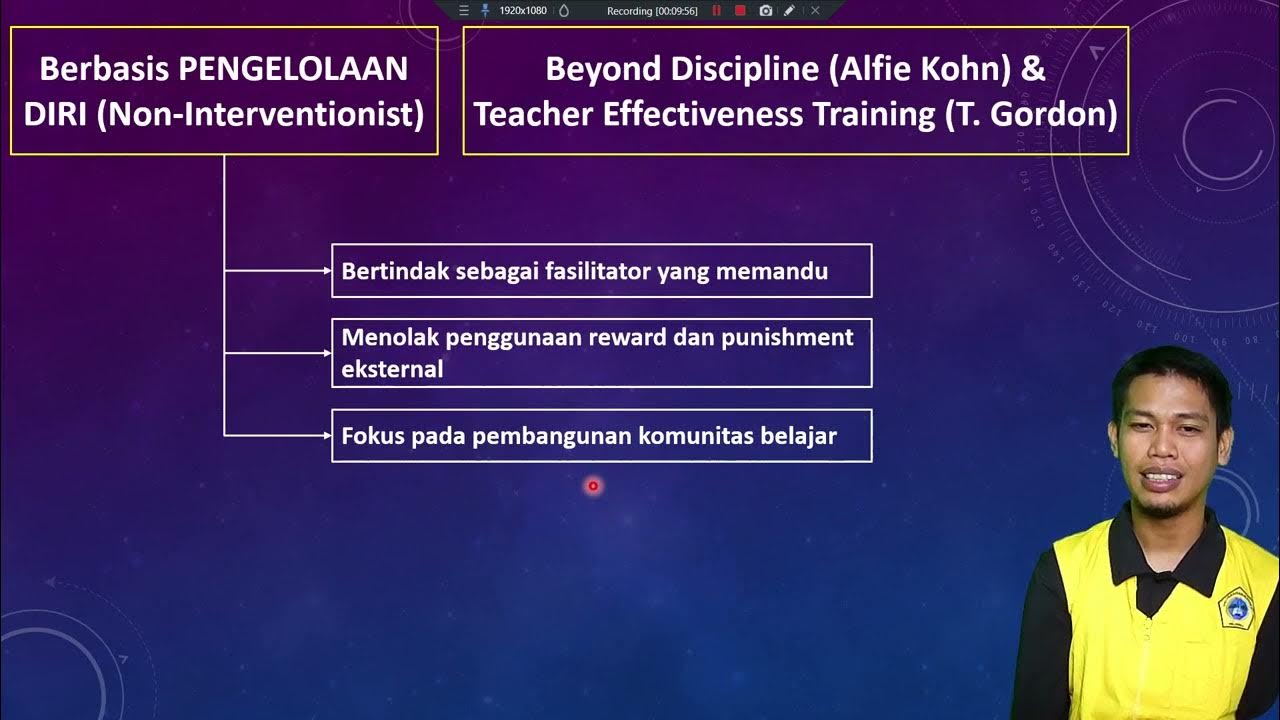 1920x1080 Recording [00:09:56]

Berbasis PENGELOLAAN DIRI (Non-Interventionist)

Beyond Discipline (Alfie Kohn) & Teacher Effectiveness Training (T. Gordon)

Bertindak sebagai fasilitator yang memandu

Menolak penggunaan reward dan punishment eksternal

Fokus pada pembangunan komunitas belajar